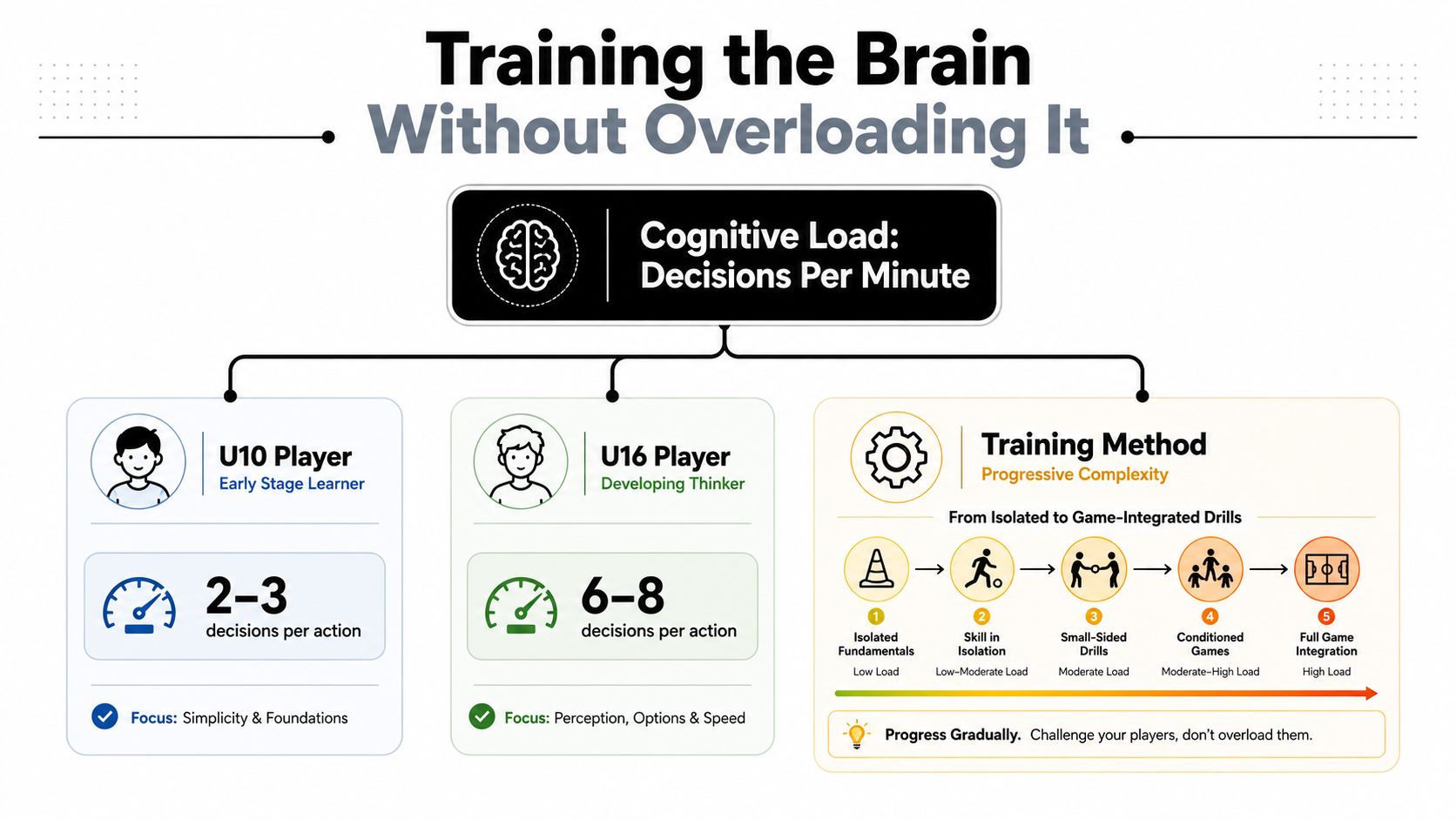 Training the Brain
Without Overloading It

Cognitive Load:
Decisions Per Minute

U10 Player
Early Stage Learner

2–3
decisions per action

Focus: Simplicity & Foundations

U16 Player
Developing Thinker

6–8
decisions per action

Focus: Perception, Options & Speed

Training Method
Progressive Complexity

From Isolated to Game-Integrated Drills

1 Isolated Fundamentals
Low Load

2 Skill in Isolation
Low–Moderate Load

3 Small-Sided Drills
Moderate Load

4 Conditioned Games
Moderate–High Load

5 Full Game Integration
High Load

Progress Gradually. Challenge your players, don't overload them.